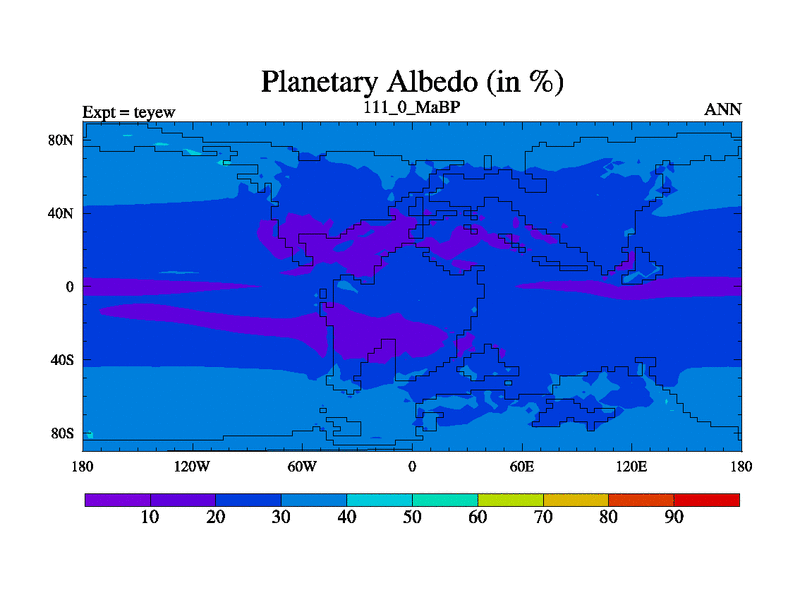 Planetary Albedo (in %)

Expt = teyew

111_0_MaBP

ANN

80N
40N
0
40S
80S

180 120W 60W 0 60E 120E 180

10 20 30 40 50 60 70 80 90